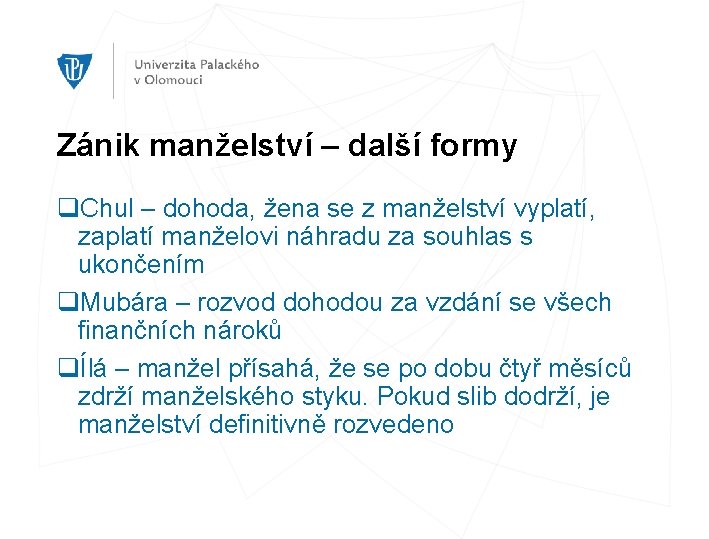 Univerzita Palackého v Olomouci

Zánik manželství – další formy

❑Chul – dohoda, žena se z manželství vyplatí, zaplatí manželovi náhradu za souhlas s ukončením

❑Mubára – rozvod dohodou za vzdání se všech finančních nároků

❑Ílá – manžel přísahá, že se po dobu čtyř měsíců zdrží manželského styku. Pokud slib dodrží, je manželství definitivně rozvedeno